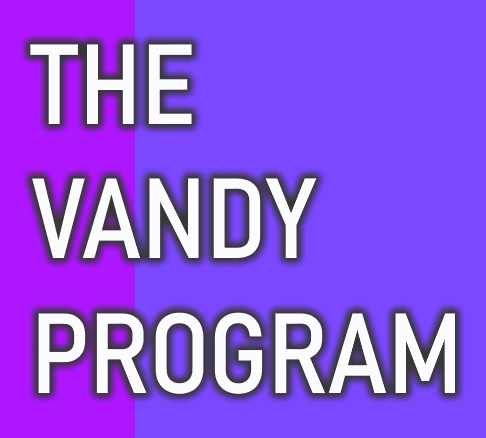 THE
VANDY
PROGRAM